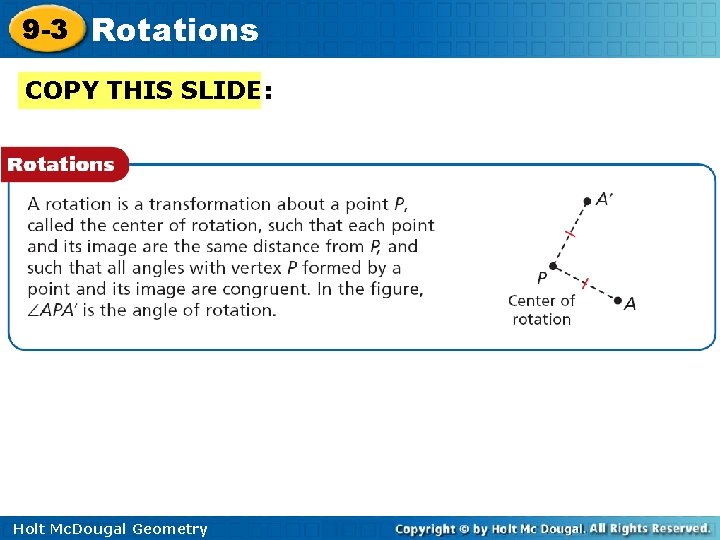 9-3 Rotations

COPY THIS SLIDE:

Rotations

A rotation is a transformation about a point $P$, called the center of rotation, such that each point and its image are the same distance from $P$, and such that all angles with vertex $P$ formed by a point and its image are congruent. In the figure, $\angle APA'$ is the angle of rotation.

$A'$

$P$

Center of rotation

$A$

Holt McDougal Geometry

Copyright © by Holt Mc Dougal. All Rights Reserved.